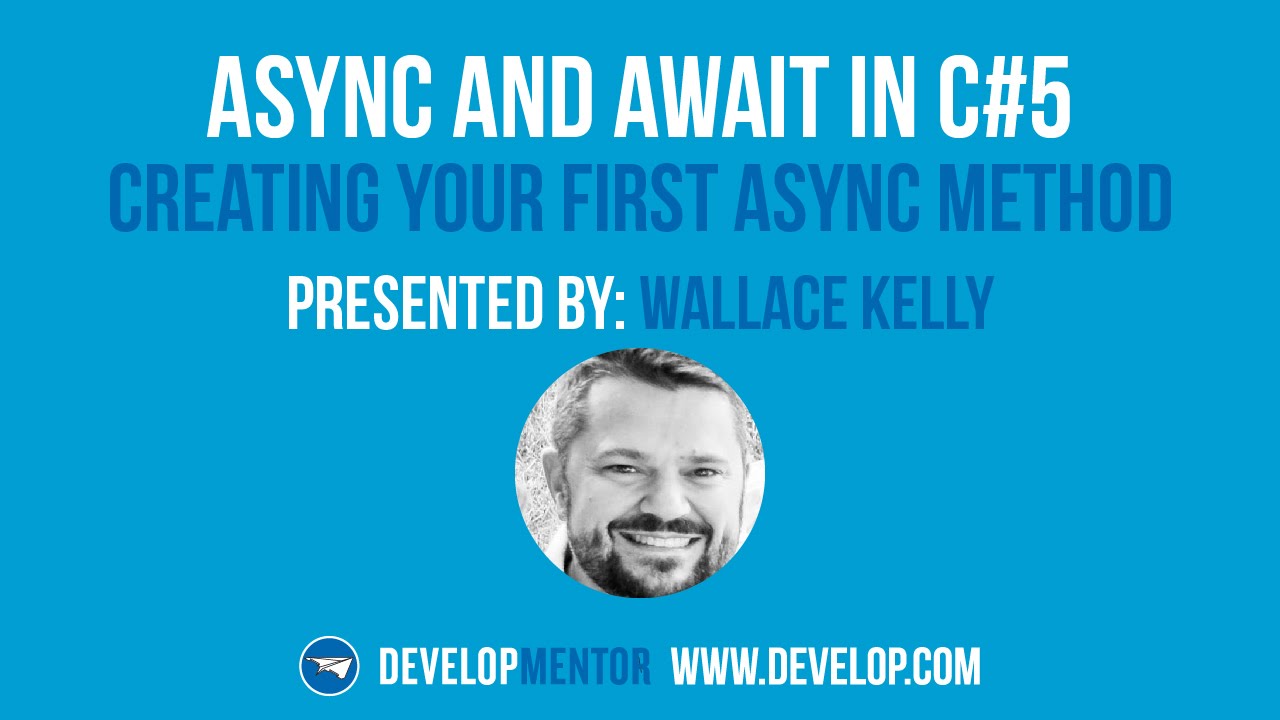 ASYNC AND AWAIT IN C#5
CREATING YOUR FIRST ASYNC METHOD
PRESENTED BY: WALLACE KELLY

DEVELOPMENTOR WWW.DEVELOP.COM